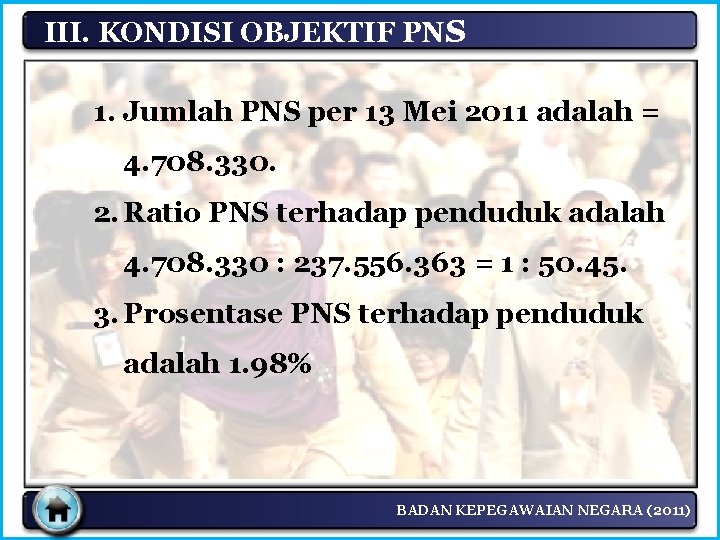 III. KONDISI OBJEKTIF PNS

1. Jumlah PNS per 13 Mei 2011 adalah = 4.708.330.
2. Ratio PNS terhadap penduduk adalah 4.708.330 : 237.556.363 = 1 : 50.45.
3. Prosentase PNS terhadap penduduk adalah 1.98%

BADAN KEPEGAWAIAN NEGARA (2011)